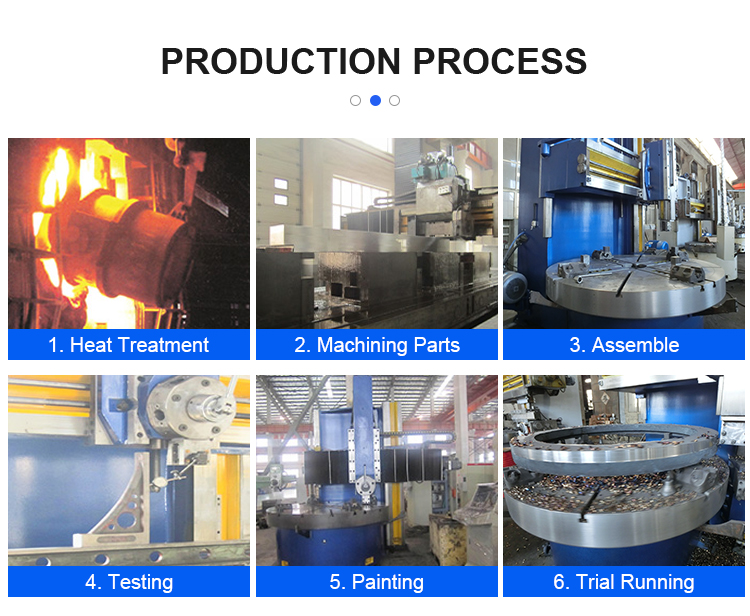 PRODUCTION PROCESS

1. Heat Treatment

2. Machining Parts

3. Assemble

4. Testing

5. Painting

6. Trial Running